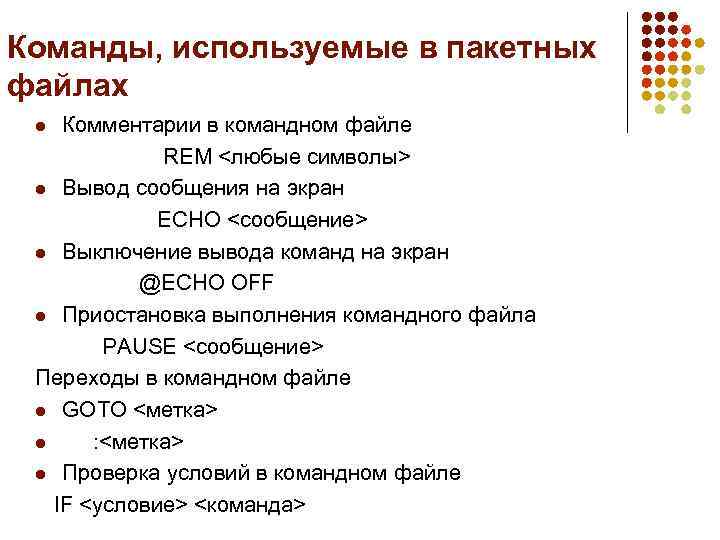 Команды, используемые в пакетных файлах

- Комментарии в командном файле

REM <любые символы>

- Вывод сообщения на экран

ECHO <сообщение>

- Выключение вывода команд на экран

@ECHO OFF

- Приостановка выполнения командного файла

PAUSE <сообщение>

Переходы в командном файле

- GOTO <метка>
- :<метка>
- Проверка условий в командном файле

IF <условие> <команда>